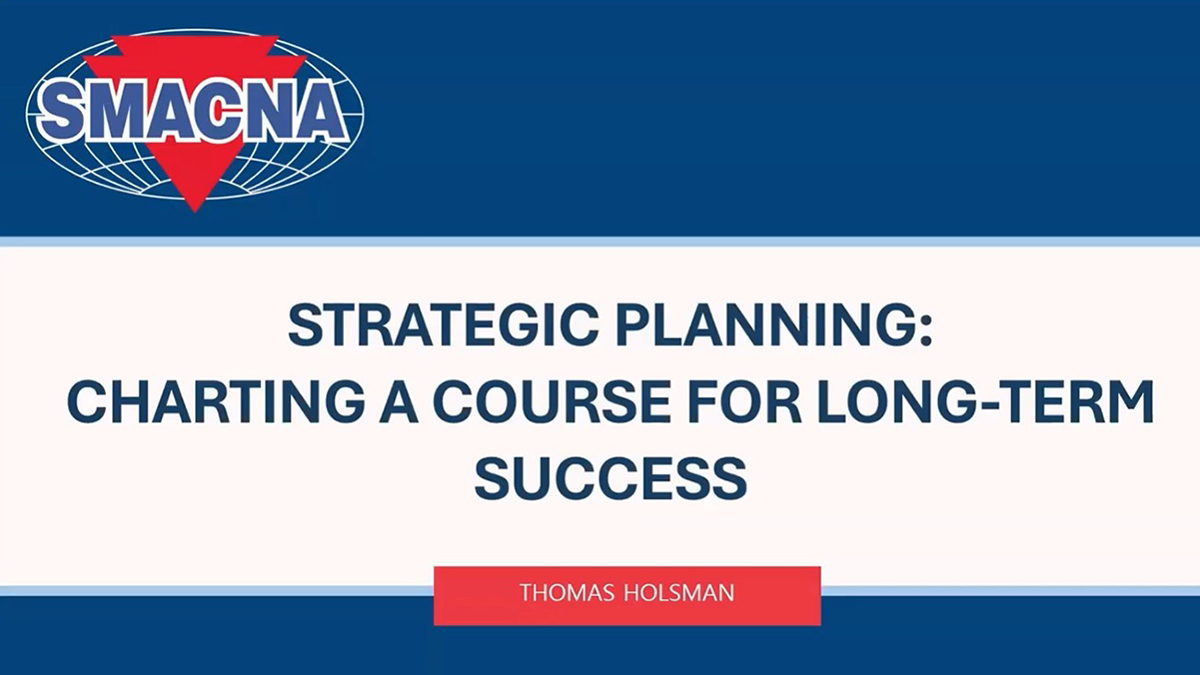 SMACNA

STRATEGIC PLANNING: CHARTING A COURSE FOR LONG-TERM SUCCESS

THOMAS HOLSMAN